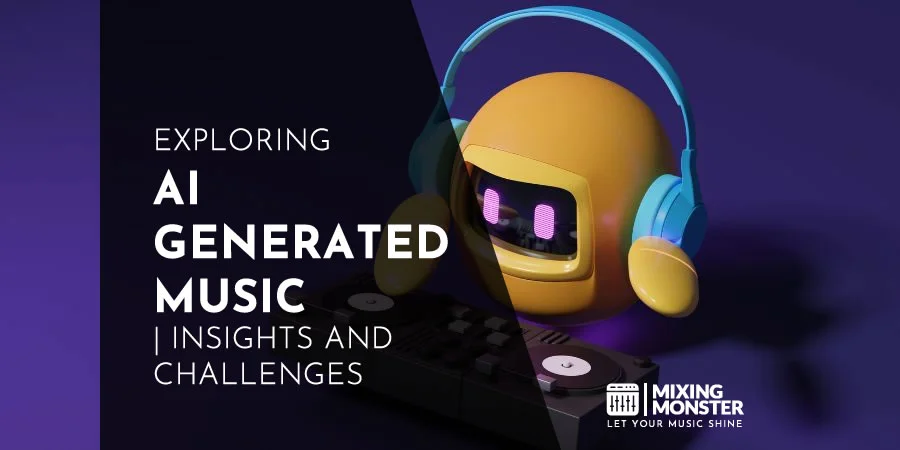 EXPLORING
AI GENERATED MUSIC
| INSIGHTS AND CHALLENGES

MIXING MONSTER
LET YOUR MUSIC SHINE